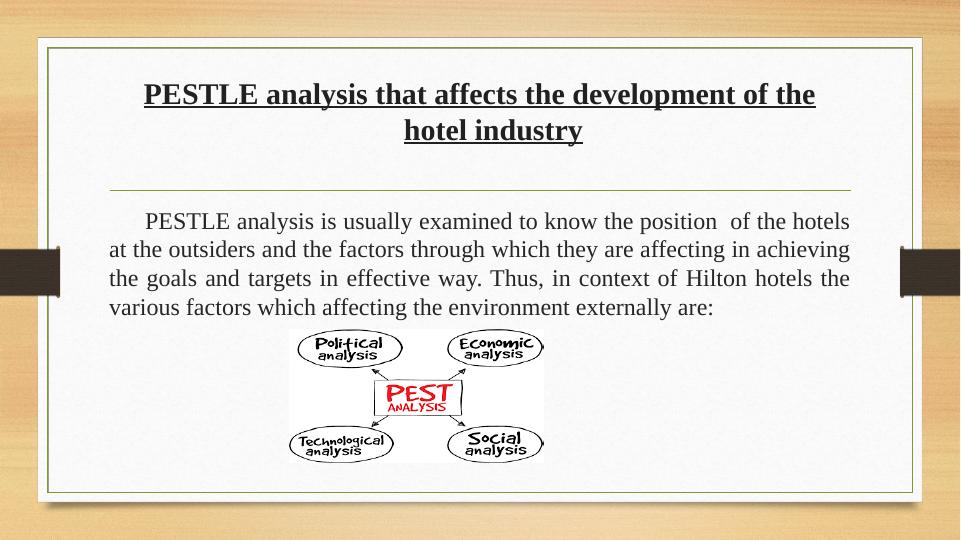 PESTLE analysis that affects the development of the hotel industry

PESTLE analysis is usually examined to know the position of the hotels at the outsiders and the factors through which they are affecting in achieving the goals and targets in effective way. Thus, in context of Hilton hotels the various factors which affecting the environment externally are:

Political analysis

Economic analysis

PEST ANALYSIS

Technological analysis

Social analysis